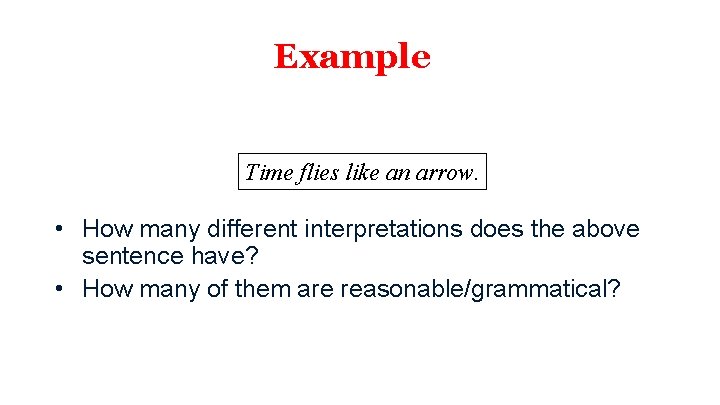 Example

Time flies like an arrow.

• How many different interpretations does the above sentence have?
• How many of them are reasonable/grammatical?